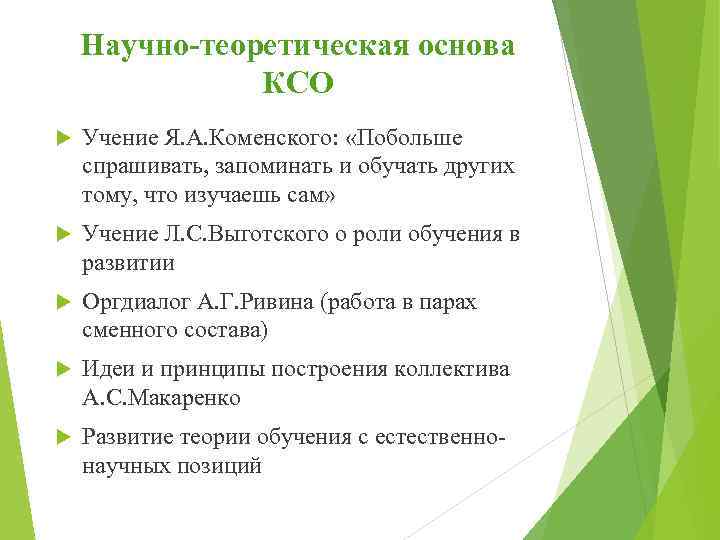 Научно-теоретическая основа КСО

Учение Я.А.Коменского: «Побольше спрашивать, запоминать и обучать других тому, что изучаешь сам»

Учение Л.С.Выготского о роли обучения в развитии

Оргдиалог А.Г.Ривина (работа в парах сменного состава)

Идеи и принципы построения коллектива А.С.Макаренко

Развитие теории обучения с естественно-научных позиций